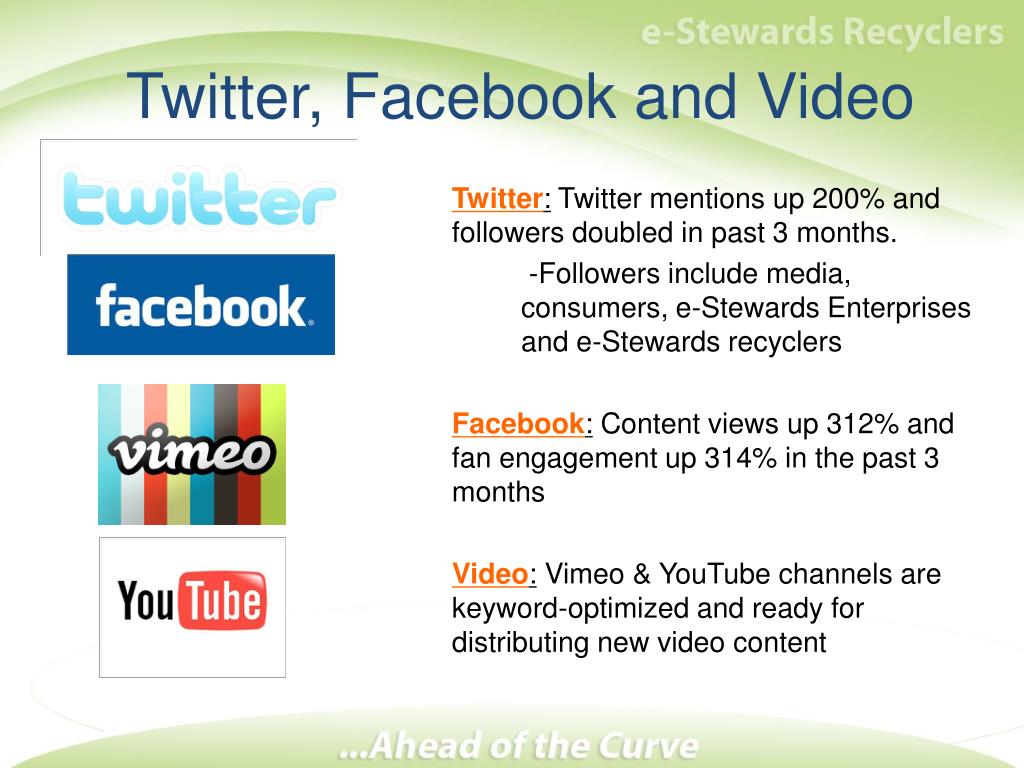 e-Stewards Recyclers

Twitter, Facebook and Video

twitter

facebook.

vimeo

YouTube

Twitter: Twitter mentions up 200% and followers doubled in past 3 months.

-Followers include media, consumers, e-Stewards Enterprises and e-Stewards recyclers

Facebook: Content views up 312% and fan engagement up 314% in the past 3 months

Video: Vimeo & YouTube channels are keyword-optimized and ready for distributing new video content

...Ahead of the Curve